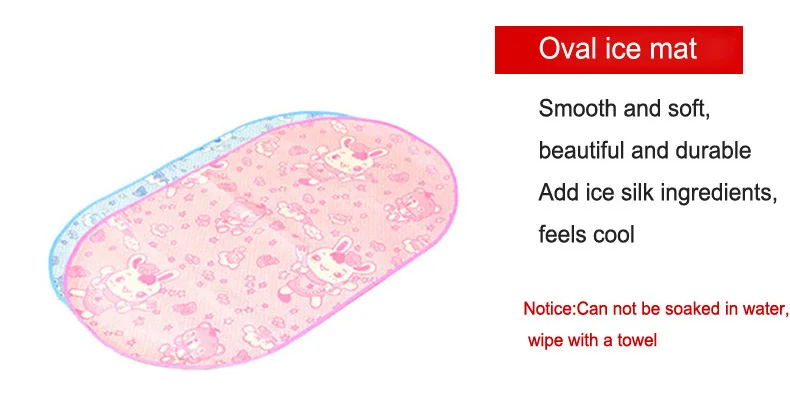 Oval ice mat

Smooth and soft, beautiful and durable
Add ice silk ingredients, feels cool

Notice:Can not be soaked in water, wipe with a towel